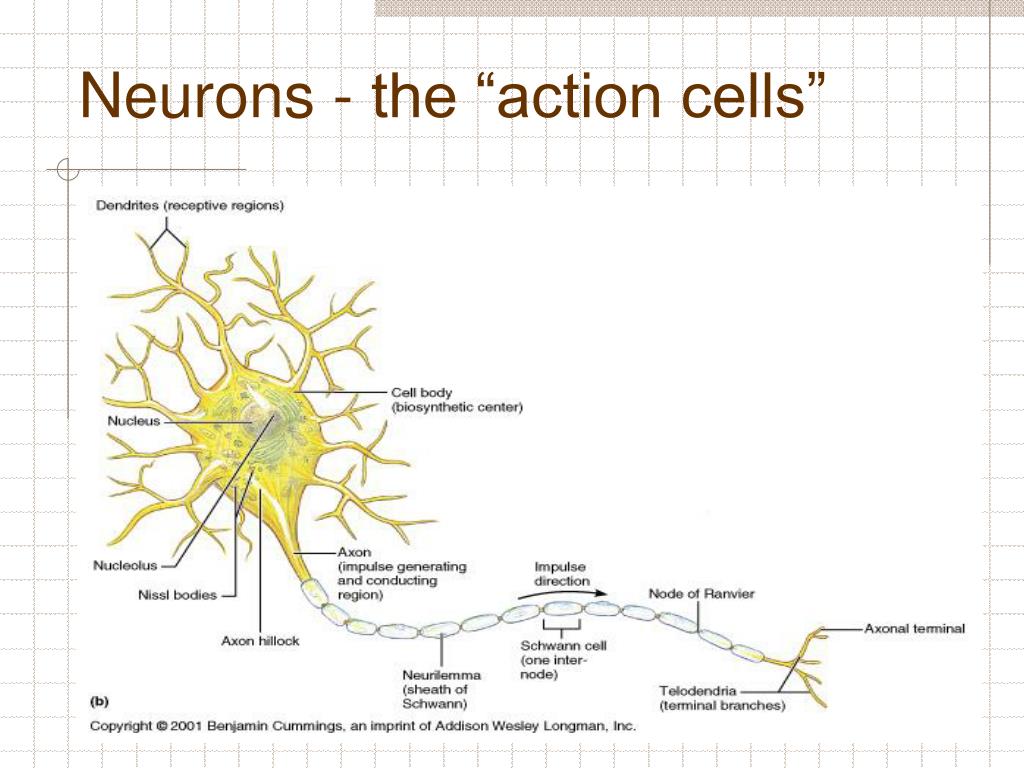 Neurons - the “action cells”

Dendrites (receptive regions)

Cell body (biosynthetic center)

Nucleus

Nucleolus

Nissl bodies

Axon hillock

Axon (impulse generating and conducting region)

Impulse direction

Node of Ranvier

Axonal terminal

Schwann cell (one internode)

Neurilemma (sheath of Schwann)

Telodendria (terminal branches)

(b)

Copyright © 2001 Benjamin Cummings, an imprint of Addison Wesley Longman, Inc.